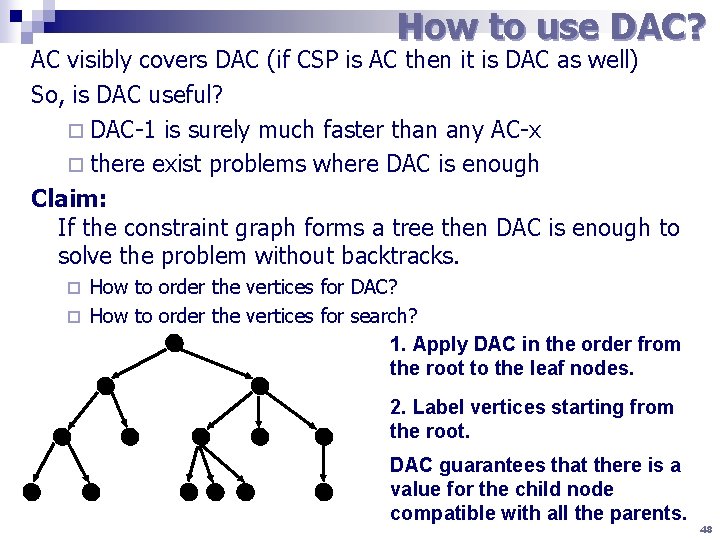 How to use DAC?

AC visibly covers DAC (if CSP is AC then it is DAC as well)

So, is DAC useful?

□ DAC-1 is surely much faster than any AC-x

□ there exist problems where DAC is enough

Claim:

If the constraint graph forms a tree then DAC is enough to solve the problem without backtracks.

□ How to order the vertices for DAC?

□ How to order the vertices for search?

1. Apply DAC in the order from the root to the leaf nodes.

2. Label vertices starting from the root.

DAC guarantees that there is a value for the child node compatible with all the parents.

48